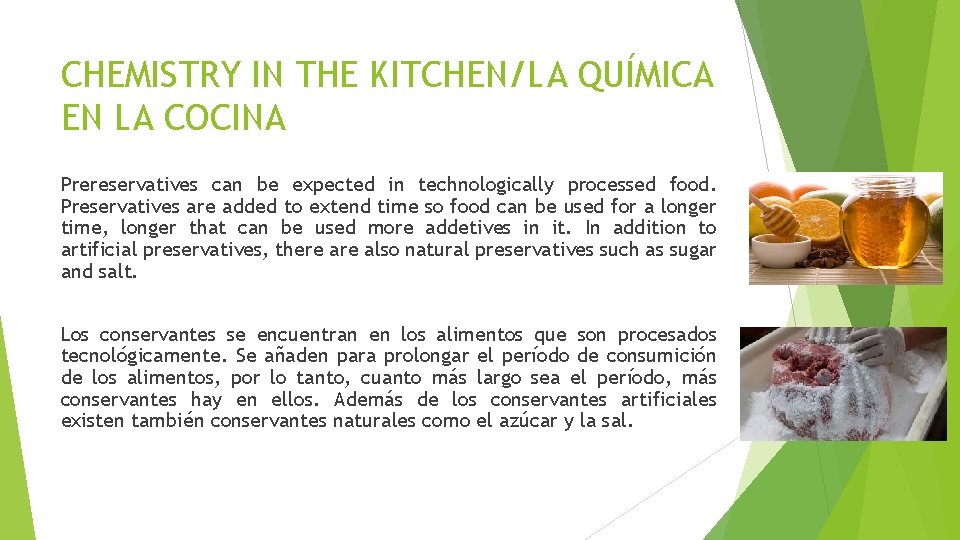 CHEMISTRY IN THE KITCHEN/LA QUÍMICA EN LA COCINA

Prereservatives can be expected in technologically processed food. Preservatives are added to extend time so food can be used for a longer time, longer that can be used more addetives in it. In addition to artificial preservatives, there are also natural preservatives such as sugar and salt.

Los conservantes se encuentran en los alimentos que son procesados tecnológicamente. Se añaden para prolongar el período de consumición de los alimentos, por lo tanto, cuanto más largo sea el período, más conservantes hay en ellos. Además de los conservantes artificiales existen también conservantes naturales como el azúcar y la sal.